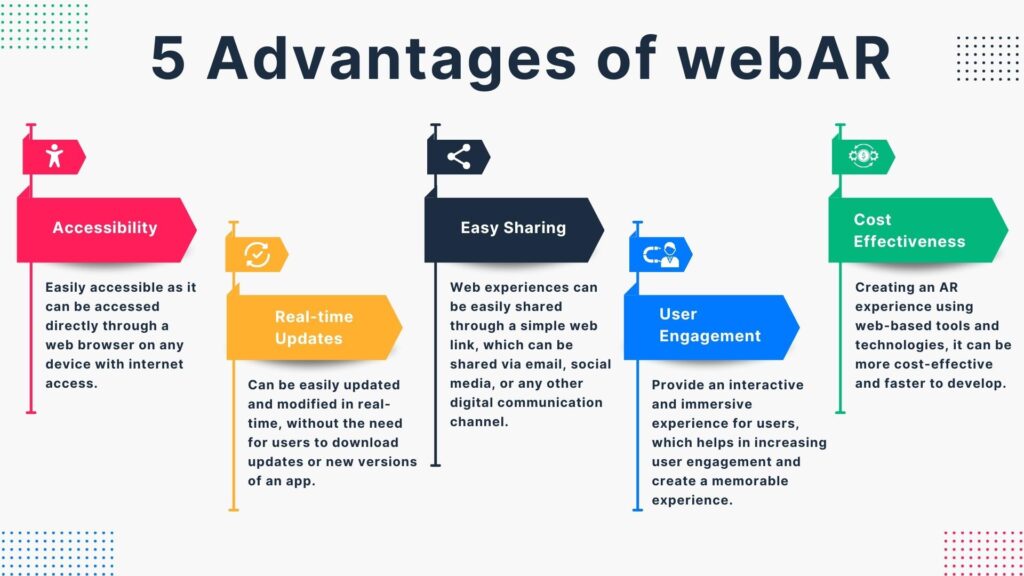 5 Advantages of webAR

Accessibility

Easily accessible as it can be accessed directly through a web browser on any device with internet access.

Real-time Updates

Can be easily updated and modified in real-time, without the need for users to download updates or new versions of an app.

Easy Sharing

Web experiences can be easily shared through a simple web link, which can be shared via email, social media, or any other digital communication channel.

User Engagement

Provide an interactive and immersive experience for users, which helps in increasing user engagement and create a memorable experience.

Cost Effectiveness

Creating an AR experience using web-based tools and technologies, it can be more cost-effective and faster to develop.